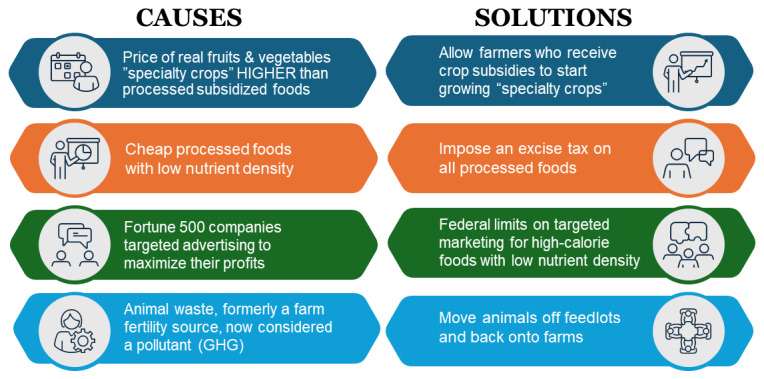 CAUSES

Price of real fruits & vegetables "specialty crops" HIGHER than processed subsidized foods

Cheap processed foods with low nutrient density

Fortune 500 companies targeted advertising to maximize their profits

Animal waste, formerly a farm fertility source, now considered a pollutant (GHG)

SOLUTIONS

Allow farmers who receive crop subsidies to start growing "specialty crops"

Impose an excise tax on all processed foods

Federal limits on targeted marketing for high-calorie foods with low nutrient density

Move animals off feedlots and back onto farms